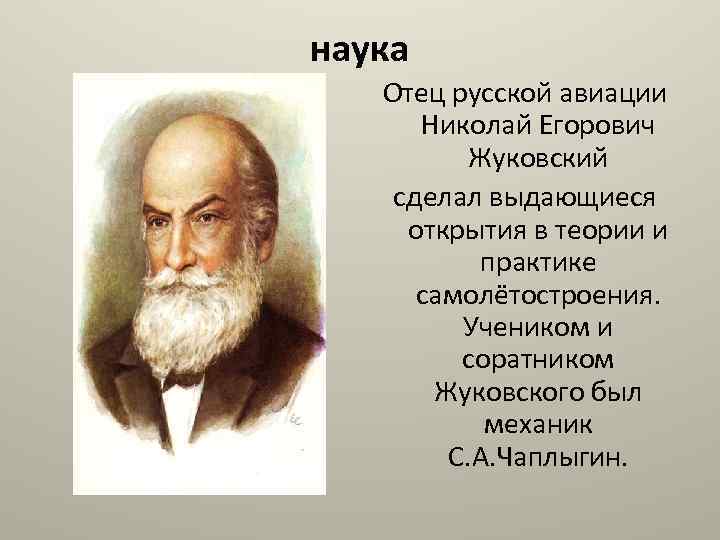 наука

Отец русской авиации Николай Егорович Жуковский

сделал выдающиеся открытия в теории и практике самолётостроения. Учеником и соратником Жуковского был механик С.А.Чаплыгин.